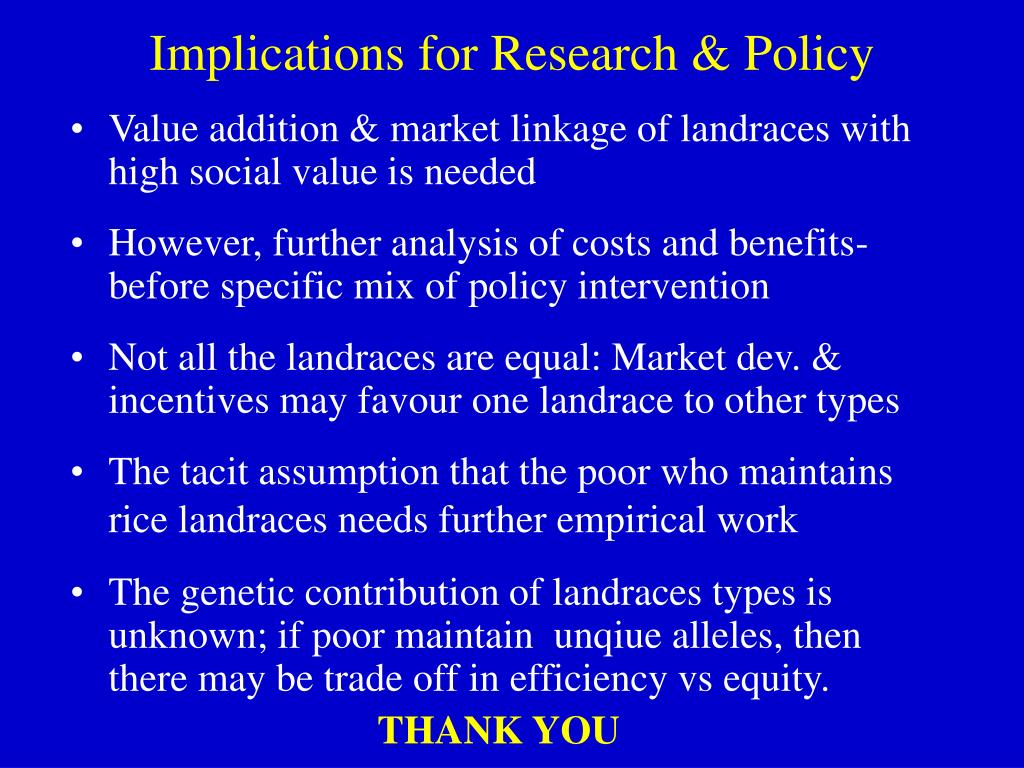 Implications for Research & Policy

• Value addition & market linkage of landraces with high social value is needed

• However, further analysis of costs and benefits- before specific mix of policy intervention

• Not all the landraces are equal: Market dev. & incentives may favour one landrace to other types

• The tacit assumption that the poor who maintains rice landraces needs further empirical work

• The genetic contribution of landraces types is unknown; if poor maintain unqiue alleles, then there may be trade off in efficiency vs equity.

THANK YOU